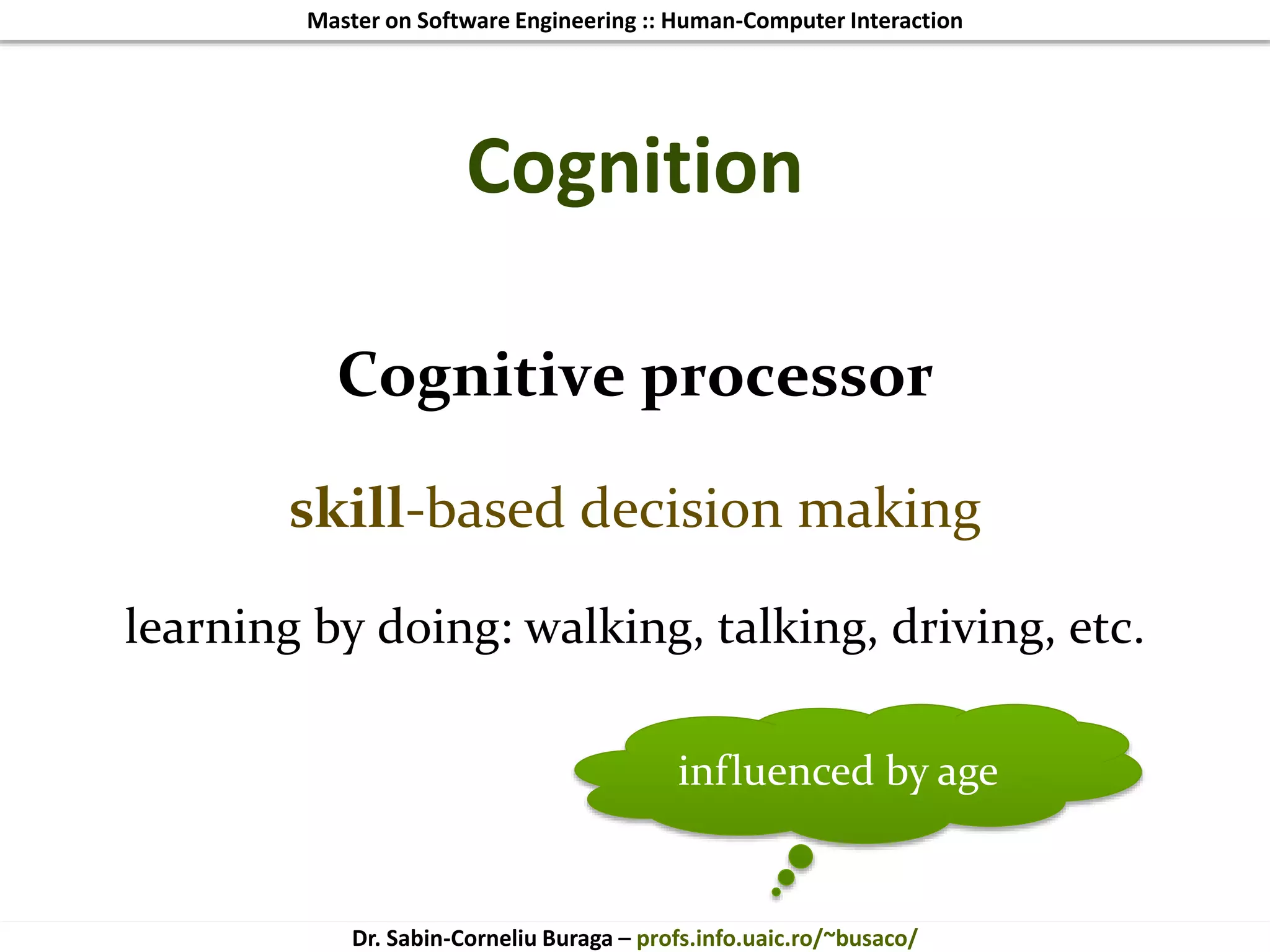 Master on Software Engineering :: Human-Computer Interaction

Cognition

Cognitive processor

skill-based decision making

learning by doing: walking, talking, driving, etc.

influenced by age

Dr. Sabin-Corneliu Buraga – profs.info.uaic.ro/~busaco/